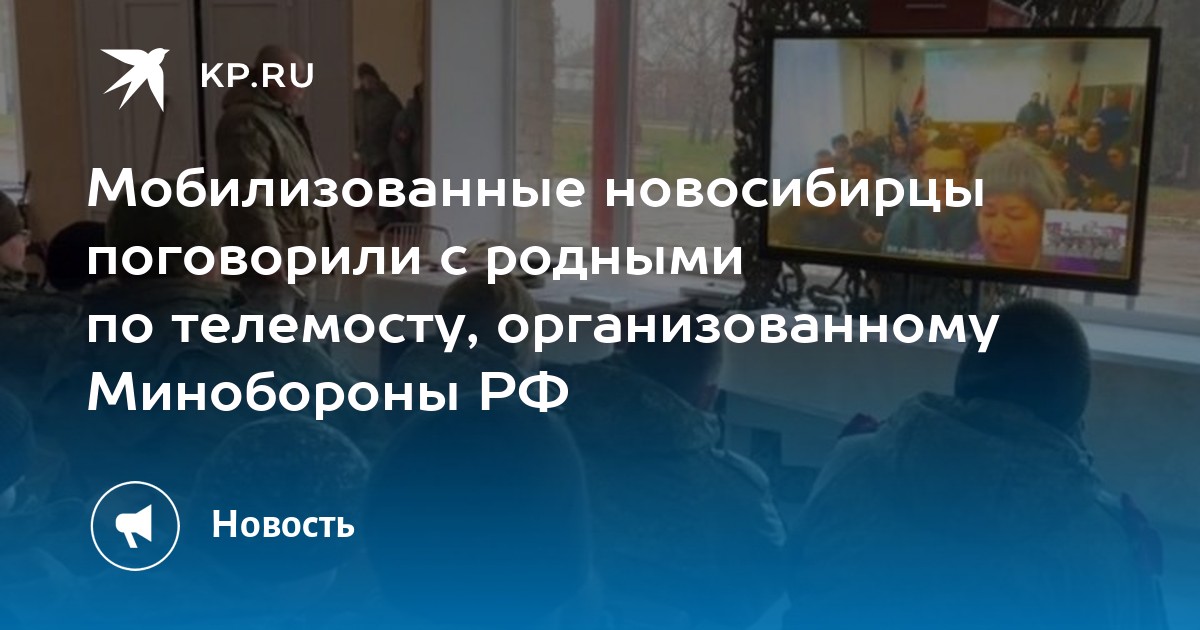 KP.RU

Мобилизованные новосибирцы поговорили с родными по телемосту, организованному Минобороны РФ

Новость